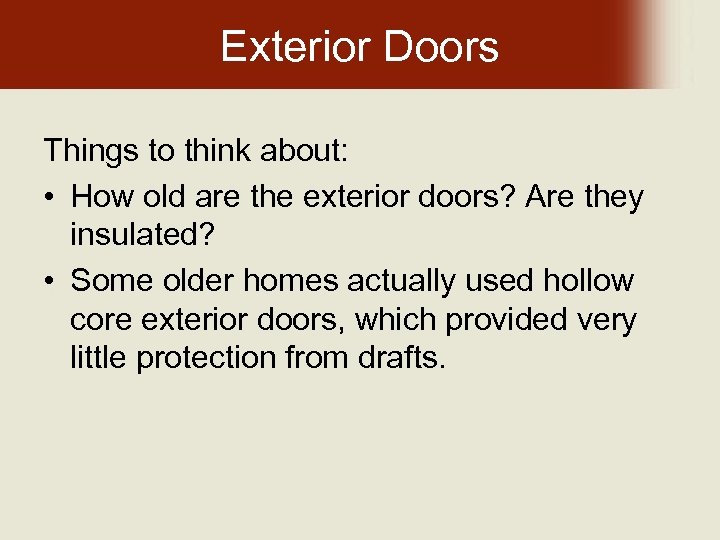 Exterior Doors

Things to think about:
• How old are the exterior doors? Are they insulated?
• Some older homes actually used hollow core exterior doors, which provided very little protection from drafts.